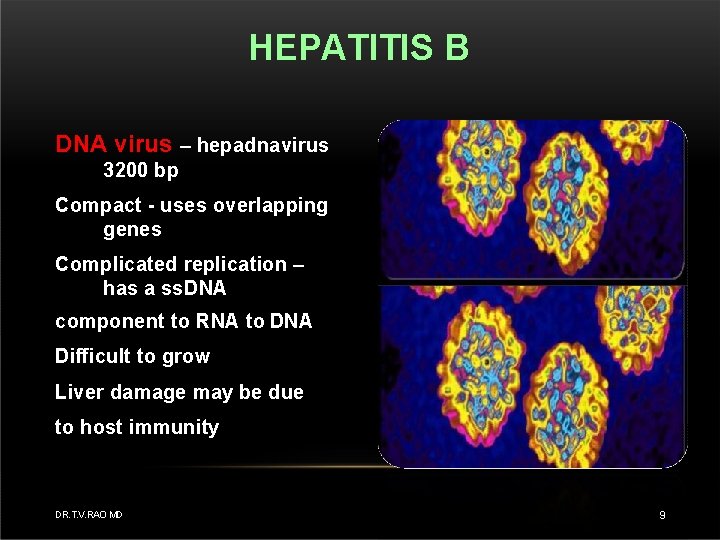 HEPATITIS B

DNA virus – hepadnavirus 3200 bp

Compact - uses overlapping genes

Complicated replication – has a ssDNA

component to RNA to DNA

Difficult to grow

Liver damage may be due

to host immunity

DR.T.V.RAO MD

9